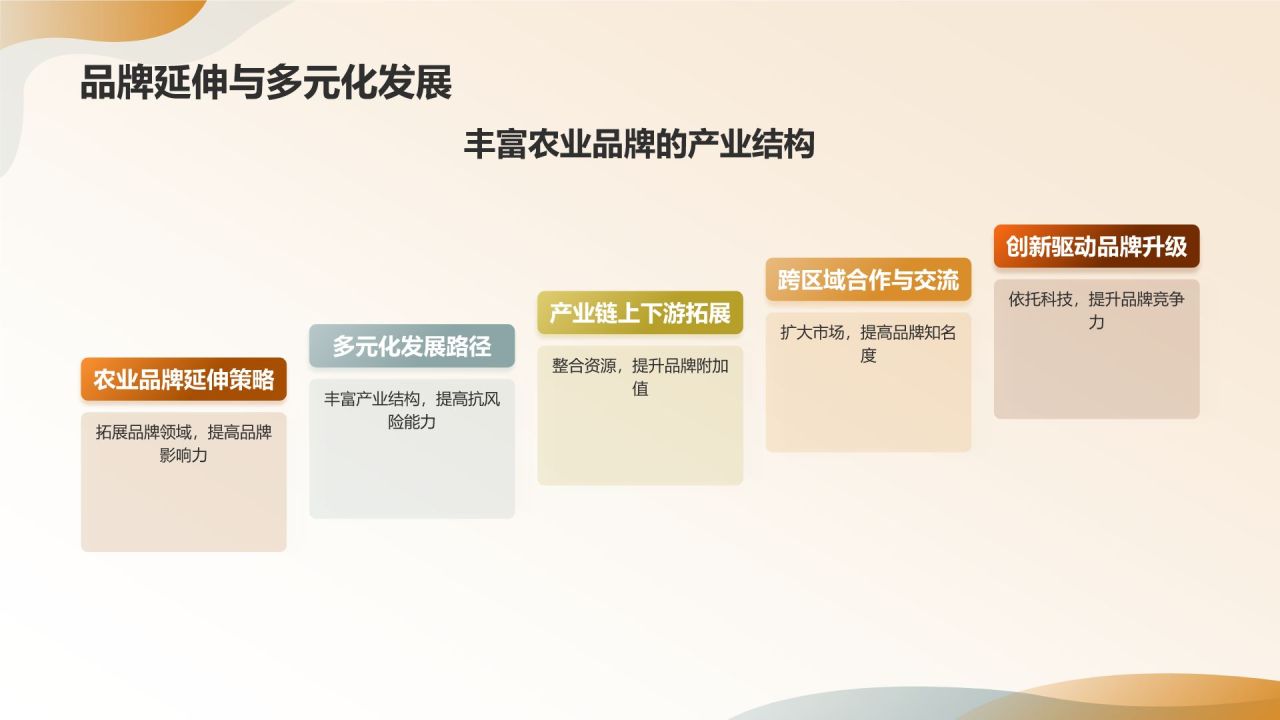 品牌延伸与多元化发展

丰富农业品牌的产业结构

农业品牌延伸策略

拓展品牌领域，提高品牌影响力

多元化发展路径

丰富产业结构，提高抗风险能力

产业链上下游拓展

整合资源，提升品牌附加值

跨区域合作与交流

扩大市场，提高品牌知名度

创新驱动品牌升级

依托科技，提升品牌竞争力